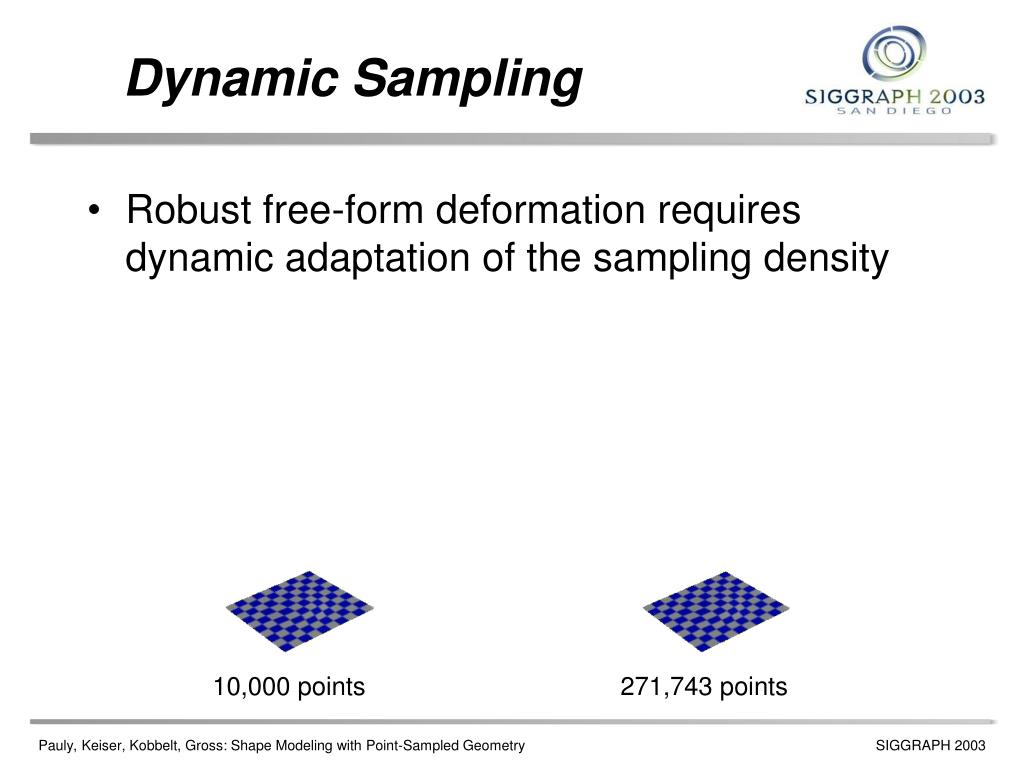 Dynamic Sampling

SIGGRAPH 2003
SAN DIEGO

• Robust free-form deformation requires dynamic adaptation of the sampling density

10,000 points

271,743 points

Pauly, Keiser, Kobbelt, Gross: Shape Modeling with Point-Sampled Geometry

SIGGRAPH 2003